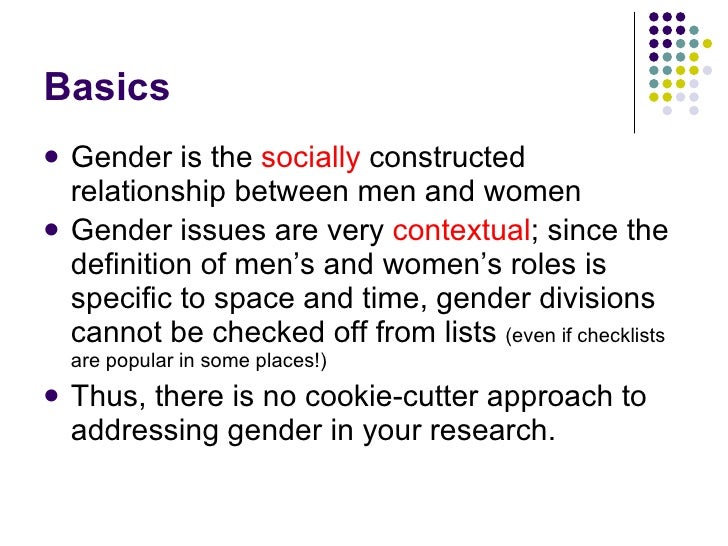 Basics

- Gender is the socially constructed relationship between men and women
- Gender issues are very contextual; since the definition of men's and women's roles is specific to space and time, gender divisions cannot be checked off from lists (even if checklists are popular in some places!)
- Thus, there is no cookie-cutter approach to addressing gender in your research.